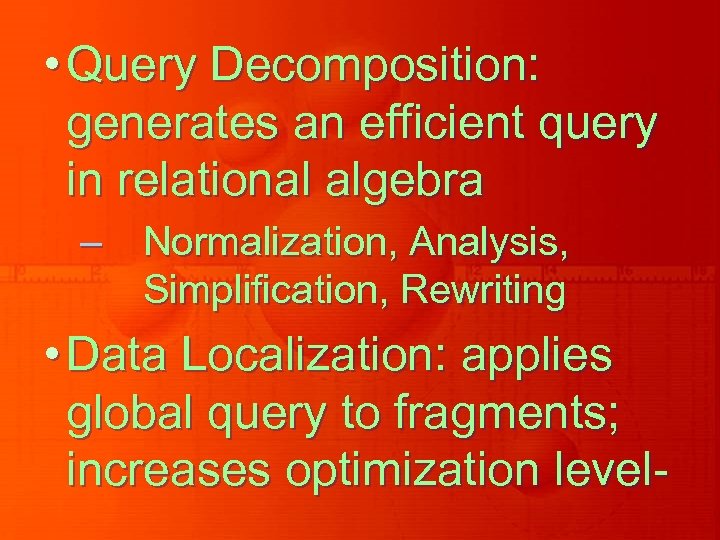 • Query Decomposition: generates an efficient query in relational algebra

– Normalization, Analysis, Simplification, Rewriting

• Data Localization: applies global query to fragments; increases optimization level-